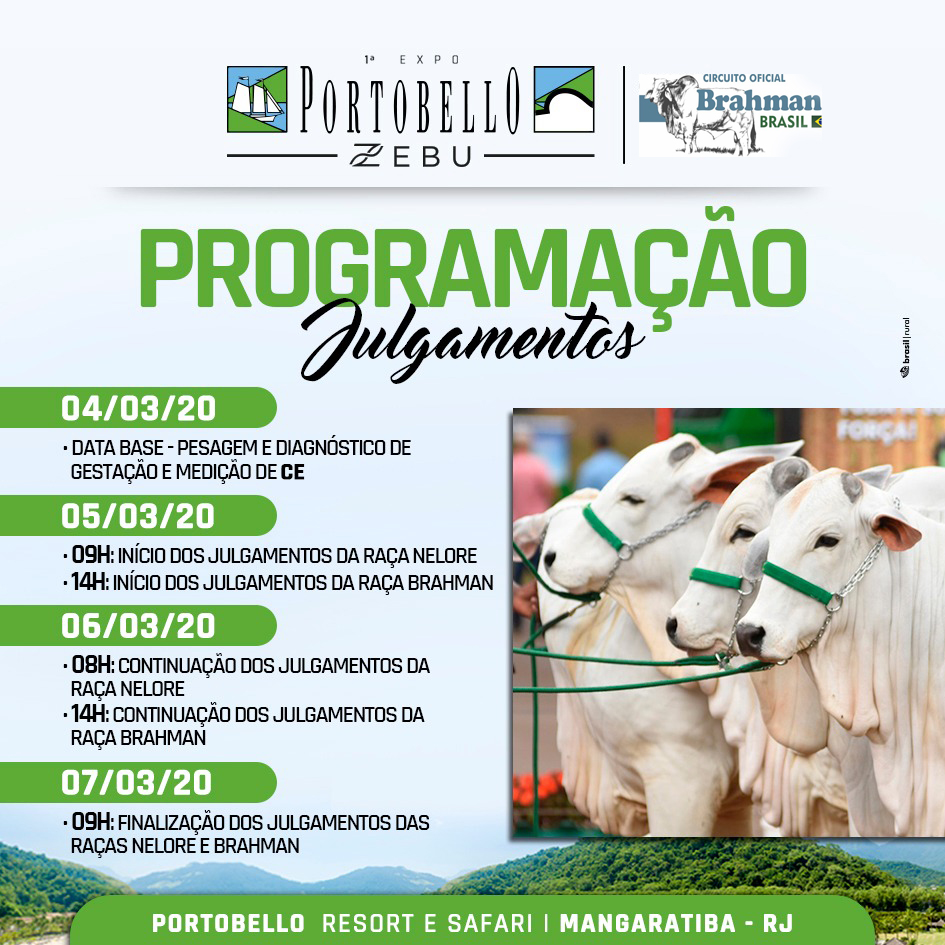 1ª EXPO
PORTOBELLO
ZEBU

CIRCUITO OFICIAL
Brahman
BRASIL

PROGRAMAÇÃO
Julgamentos

brasil rural

04/03/20
• DATA BASE - PESAGEM E DIAGNÓSTICO DE GESTAÇÃO E MEDIÇÃO DE CE

05/03/20
• 09H: INÍCIO DOS JULGAMENTOS DA RAÇA NELORE
• 14H: INÍCIO DOS JULGAMENTOS DA RAÇA BRAHMAN

06/03/20
• 08H: CONTINUAÇÃO DOS JULGAMENTOS DA RAÇA NELORE
• 14H: CONTINUAÇÃO DOS JULGAMENTOS DA RAÇA BRAHMAN

07/03/20
• 09H: FINALIZAÇÃO DOS JULGAMENTOS DAS RAÇAS NELORE E BRAHMAN

FORÇA!

PORTOBELLO RESORT E SAFARI | MANGARATIBA - RJ